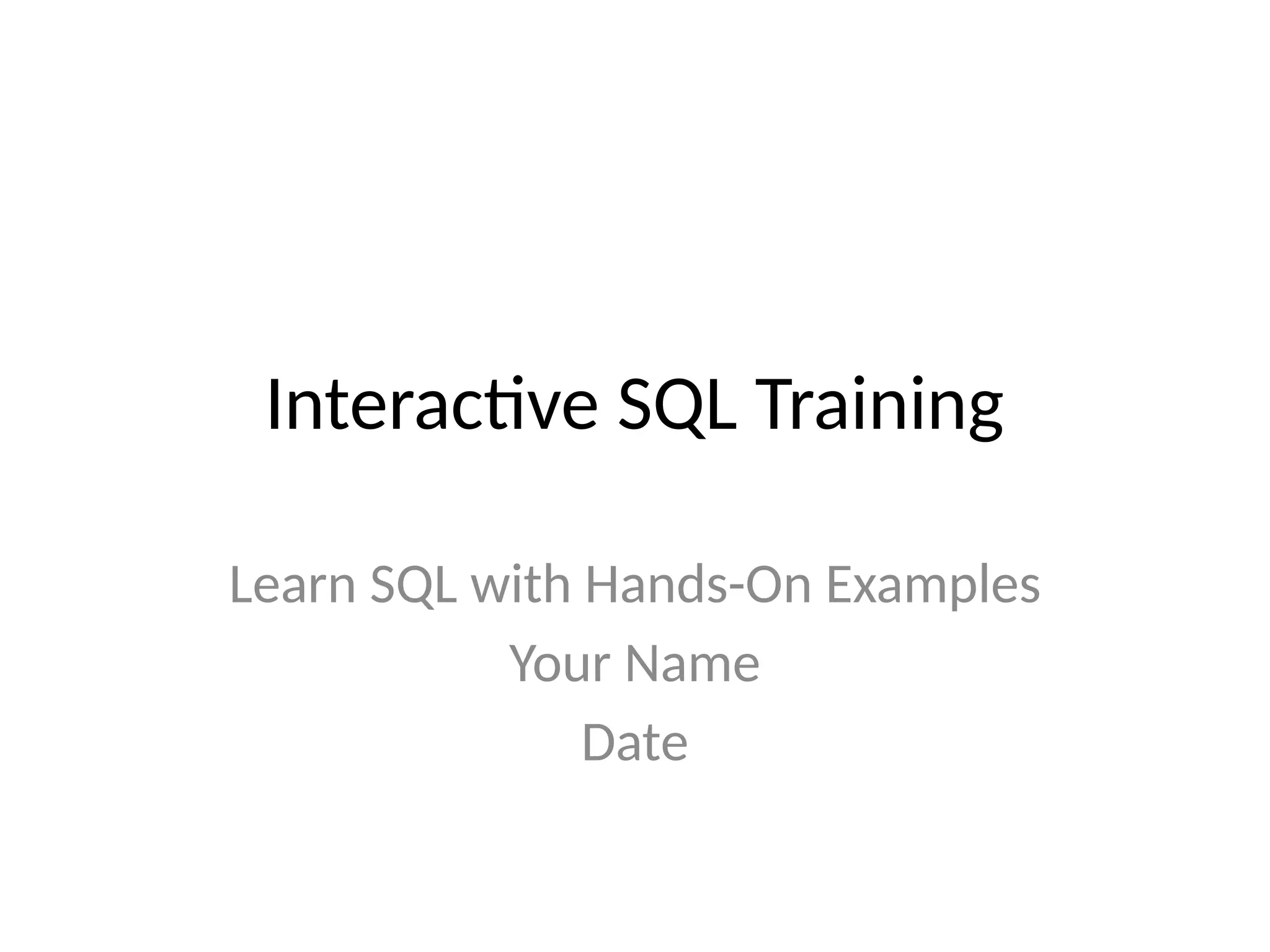 Interactive SQL Training

Learn SQL with Hands-On Examples
Your Name
Date